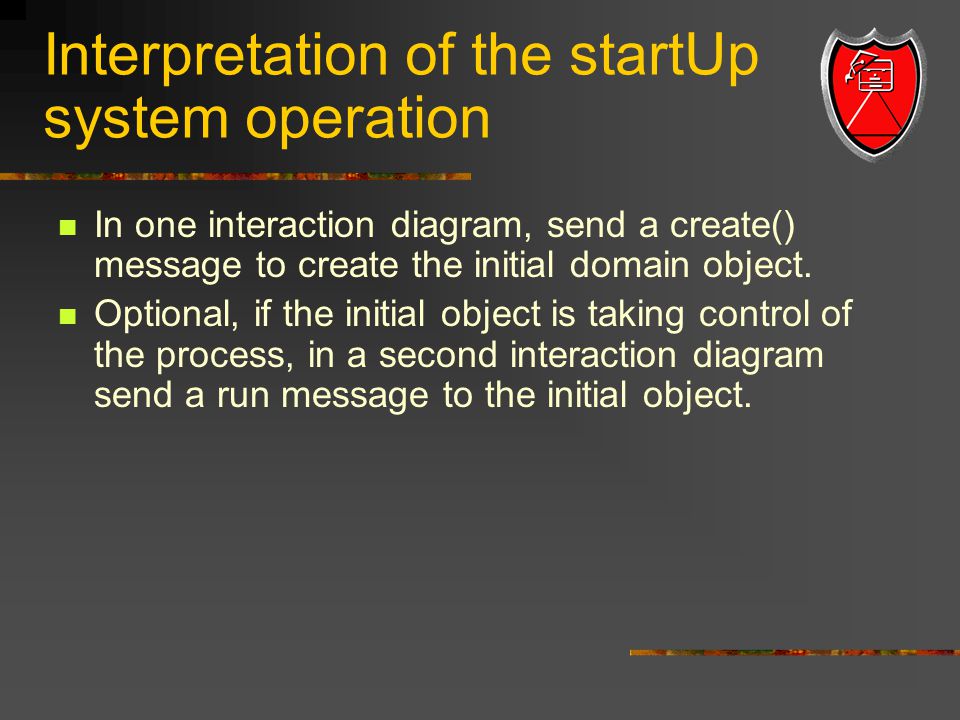 Interpretation of the startUp system operation

In one interaction diagram, send a create() message to create the initial domain object.

Optional, if the initial object is taking control of the process, in a second interaction diagram send a run message to the initial object.